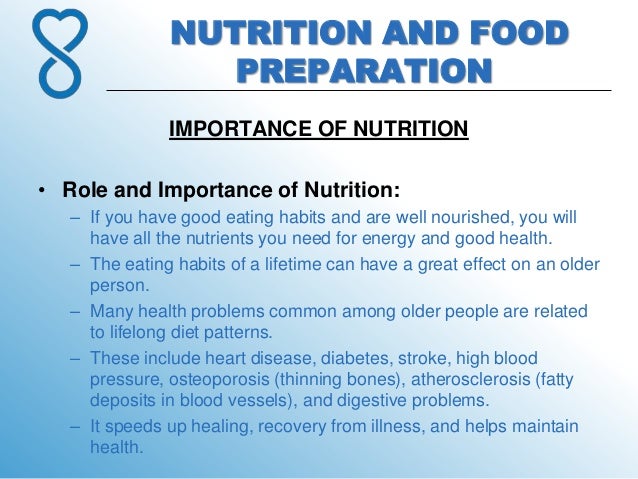 NUTRITION AND FOOD PREPARATION

IMPORTANCE OF NUTRITION

• Role and Importance of Nutrition:
– If you have good eating habits and are well nourished, you will have all the nutrients you need for energy and good health.
– The eating habits of a lifetime can have a great effect on an older person.
– Many health problems common among older people are related to lifelong diet patterns.
– These include heart disease, diabetes, stroke, high blood pressure, osteoporosis (thinning bones), atherosclerosis (fatty deposits in blood vessels), and digestive problems.
– It speeds up healing, recovery from illness, and helps maintain health.